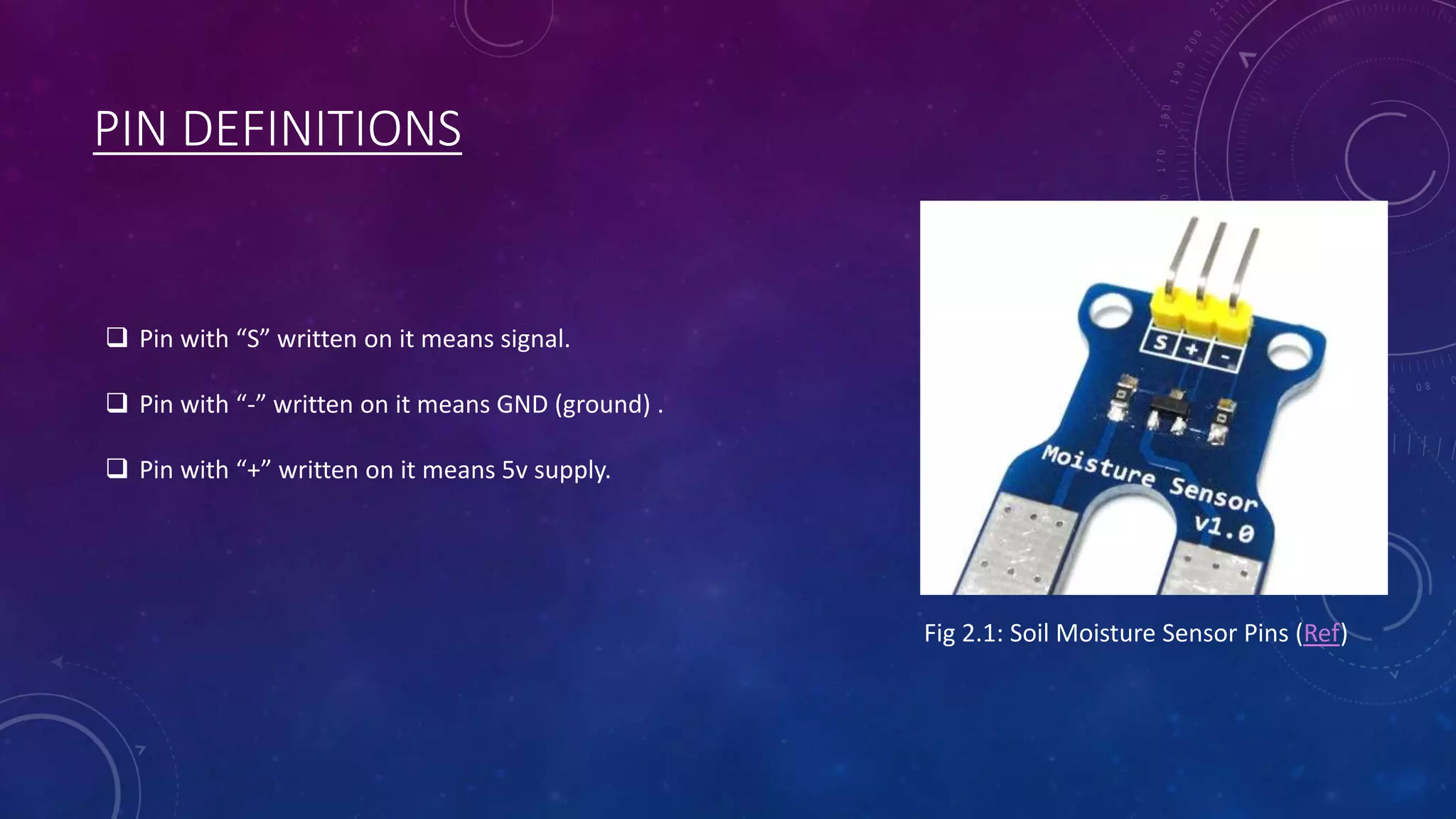 PIN DEFINITIONS

❑ Pin with “S” written on it means signal.

❑ Pin with “-” written on it means GND (ground) .

❑ Pin with “+” written on it means 5v supply.

S + -

Moisture Sensor v1.0

Fig 2.1: Soil Moisture Sensor Pins (Ref)